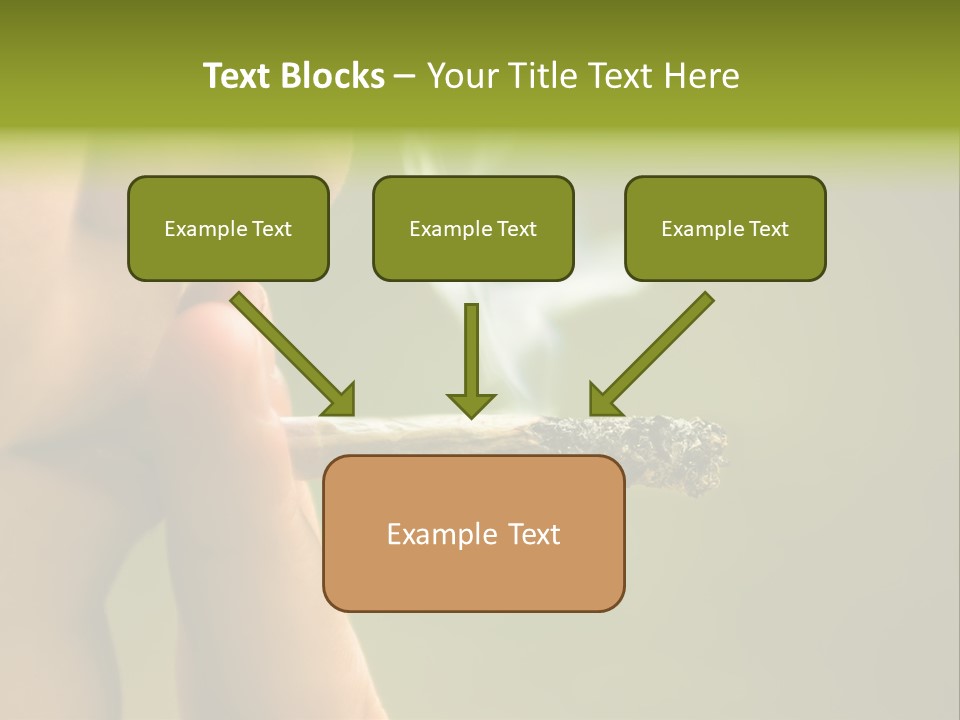 Text Blocks – Your Title Text Here

Example Text

Example Text

Example Text

Example Text